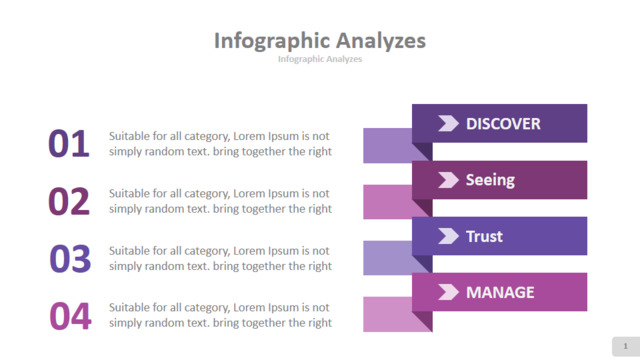 Infographic Analyzes
Infographic Analyzes

01 Suitable for all category, Lorem Ipsum is not simply random text. bring together the right

02 Suitable for all category, Lorem Ipsum is not simply random text. bring together the right

03 Suitable for all category, Lorem Ipsum is not simply random text. bring together the right

04 Suitable for all category, Lorem Ipsum is not simply random text. bring together the right

DISCOVER

Seeing

Trust

MANAGE

1